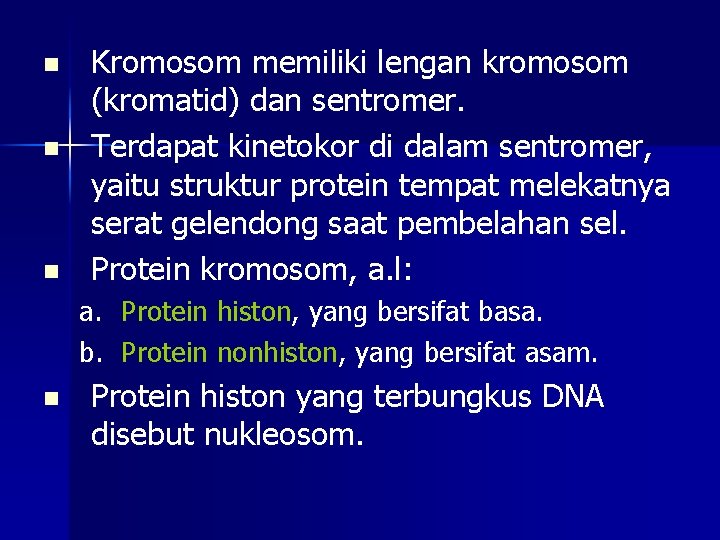 Kromosom memiliki lengan kromosom (kromatid) dan sentromer.

Terdapat kinetokor di dalam sentromer, yaitu struktur protein tempat melekatnya serat gelendong saat pembelahan sel.

Protein kromosom, a.l:

a. Protein histon, yang bersifat basa.

b. Protein nonhiston, yang bersifat asam.

Protein histon yang terbungkus DNA disebut nukleosom.